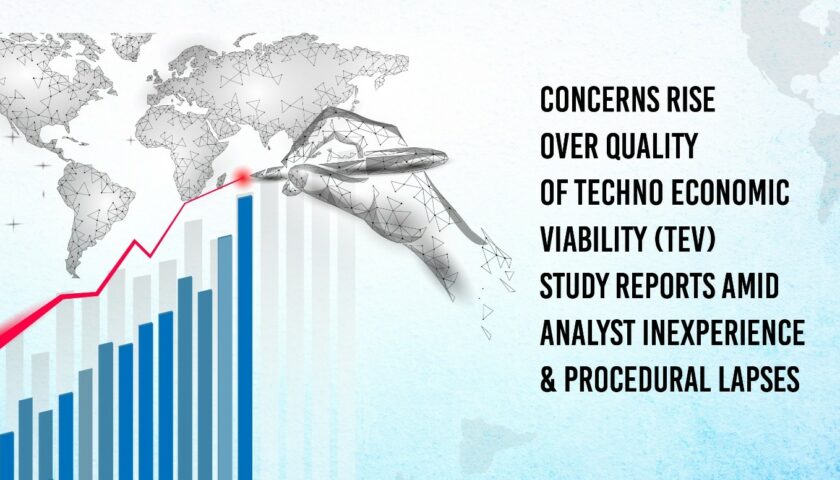 CONCERNS RISE OVER QUALITY OF TECHNO ECONOMIC VIABILITY (TEV) STUDY REPORTS AMID ANALYST INEXPERIENCE & PROCEDURAL LAPSES